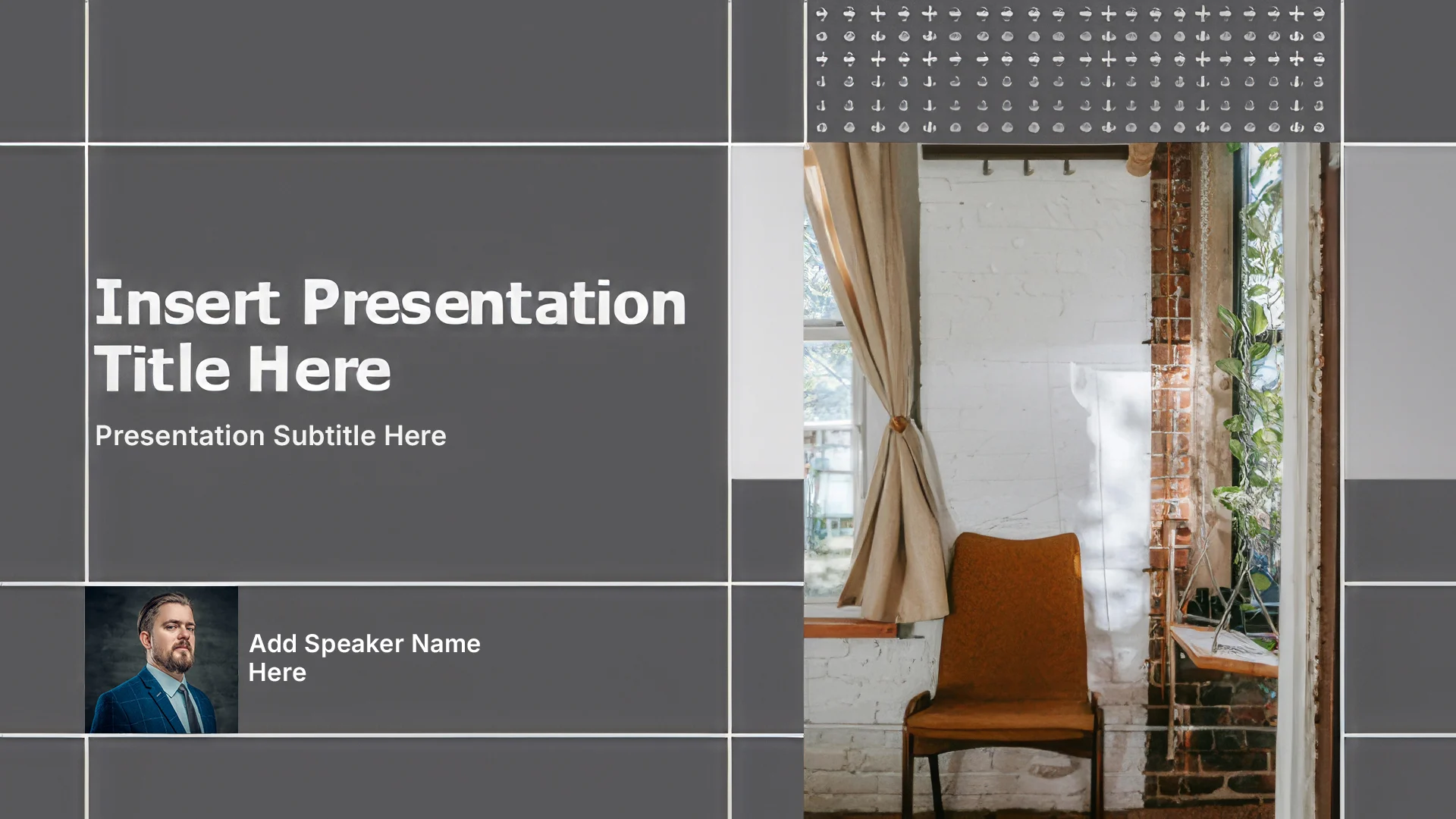 Insert Presentation Title Here

Presentation Subtitle Here

Add Speaker Name Here